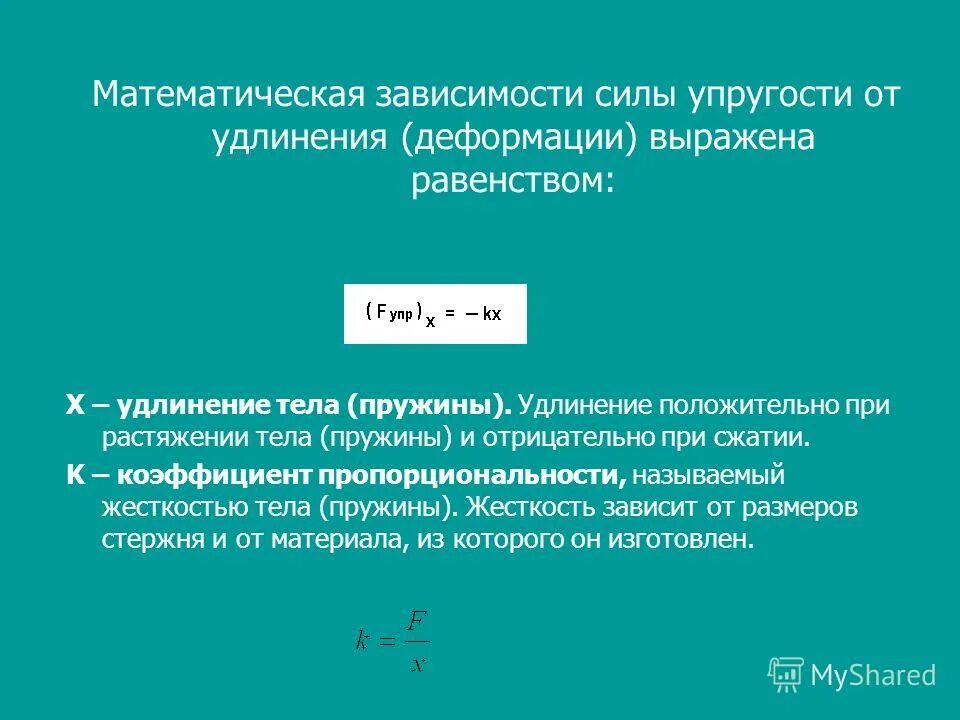 Математическая зависимости силы упругости от удлинения (деформации) выражена равенством:

$(F_{упр})_x = -kx$

X – удлинение тела (пружины). Удлинение положительно при растяжении тела (пружины) и отрицательно при сжатии.

K – коэффициент пропорциональности, называемый жесткостью тела (пружины). Жесткость зависит от размеров стержня и от материала, из которого он изготовлен.

$k = \frac{F}{x}$

MyShared